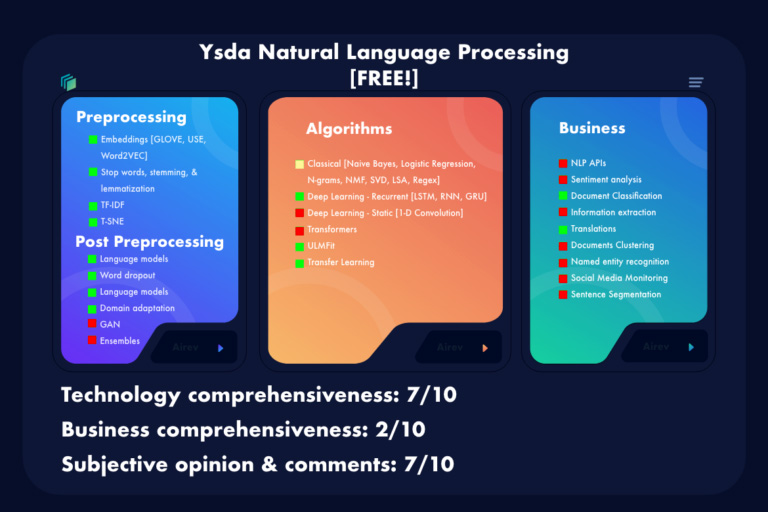 Ysda Natural Language Processing
[FREE!]

Preprocessing
Embeddings [GLOVE, USE, Word2VEC]
Stop words, stemming, & lemmatization
TF-IDF
T-SNE
Post Preprocessing
Language models
Word dropout
Language models
Domain adaptation
GAN
Ensembles

Airev

Algorithms
Classical [Naive Bayes, Logistic Regression, N-grams, NMF, SVD, LSA, Regex]
Deep Learning - Recurrent [LSTM, RNN, GRU]
Deep Learning - Static [1-D Convolution]
Transformers
ULMFit
Transfer Learning

Airev

Business
NLP APIs
Sentiment analysis
Document Classification
Information extraction
Translations
Documents Clustering
Named entity recognition
Social Media Monitoring
Sentence Segmentation

Airev

Technology comprehensiveness: 7/10
Business comprehensiveness: 2/10
Subjective opinion & comments: 7/10